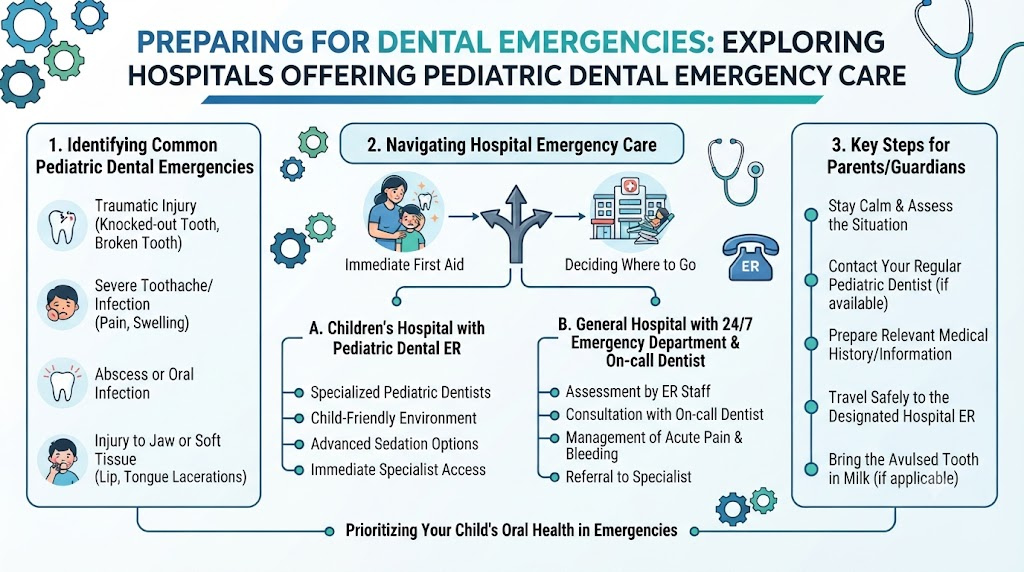 PREPARING FOR DENTAL EMERGENCIES: EXPLORING HOSPITALS OFFERING PEDIATRIC DENTAL EMERGENCY CARE

1. Identifying Common Pediatric Dental Emergencies

Traumatic Injury (Knocked-out Tooth, Broken Tooth)

Severe Toothache/ Infection (Pain, Swelling)

Abscess or Oral Infection

Injury to Jaw or Soft Tissue (Lip, Tongue Lacerations)

2. Navigating Hospital Emergency Care

Immediate First Aid

Deciding Where to Go

ER

A. Children's Hospital with Pediatric Dental ER

Specialized Pediatric Dentists

Child-Friendly Environment

Advanced Sedation Options

Immediate Specialist Access

B. General Hospital with 24/7 Emergency Department & On-call Dentist

Assessment by ER Staff

Consultation with On-call Dentist

Management of Acute Pain & Bleeding

Referral to Specialist

3. Key Steps for Parents/Guardians

Stay Calm & Assess the Situation

Contact Your Regular Pediatric Dentist (if available)

Prepare Relevant Medical History/Information

Travel Safely to the Designated Hospital ER

Bring the Avulsed Tooth in Milk (if applicable)

Prioritizing Your Child's Oral Health in Emergencies